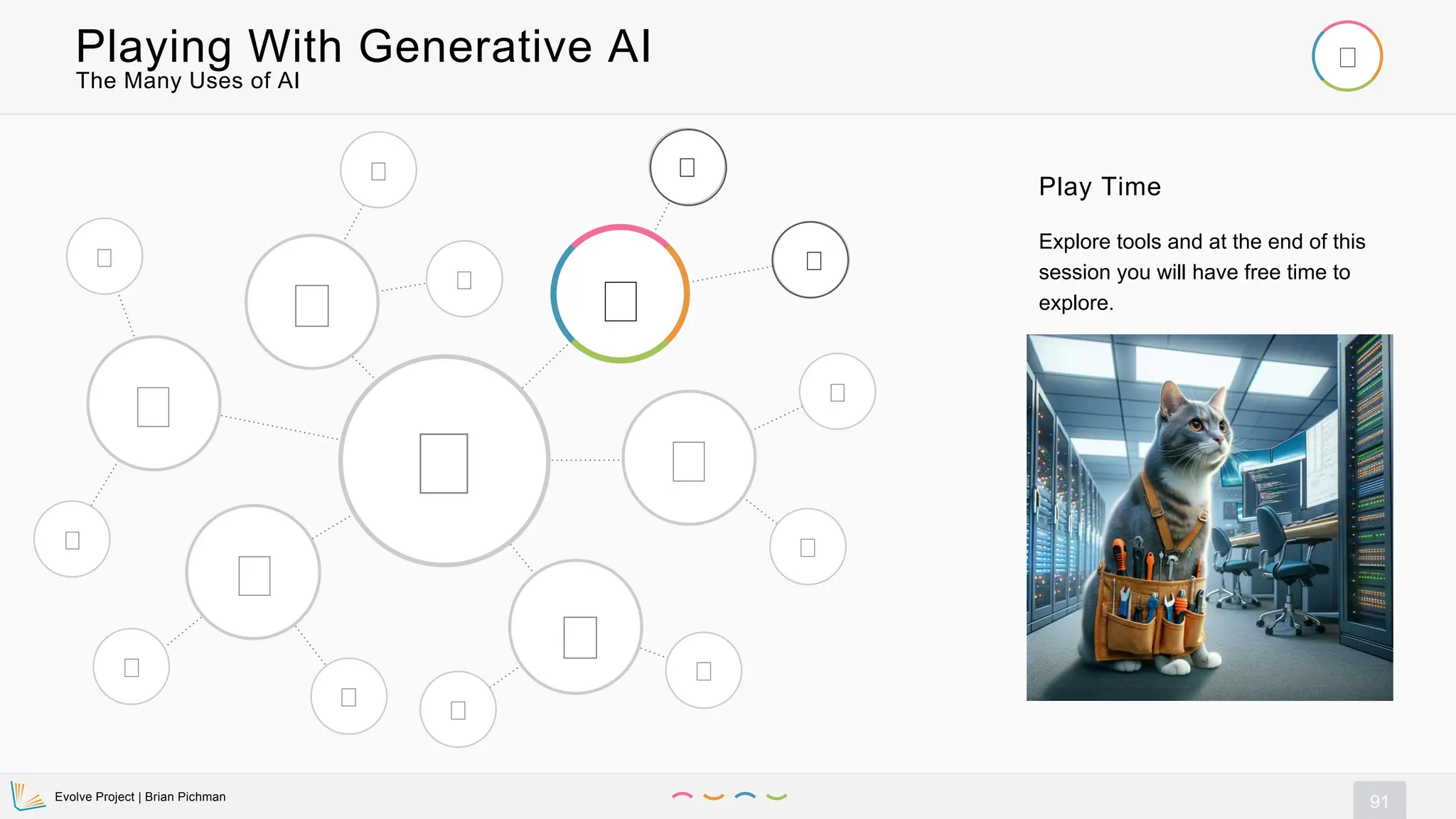 Playing With Generative AI
The Many Uses of AI

Play Time

Explore tools and at the end of this session you will have free time to explore.

Evolve Project | Brian Pichman

91